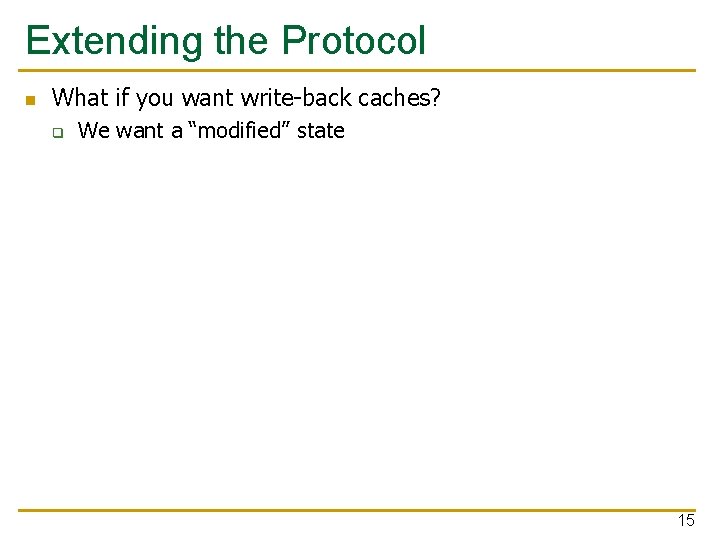 Extending the Protocol

What if you want write-back caches?

We want a “modified” state

15